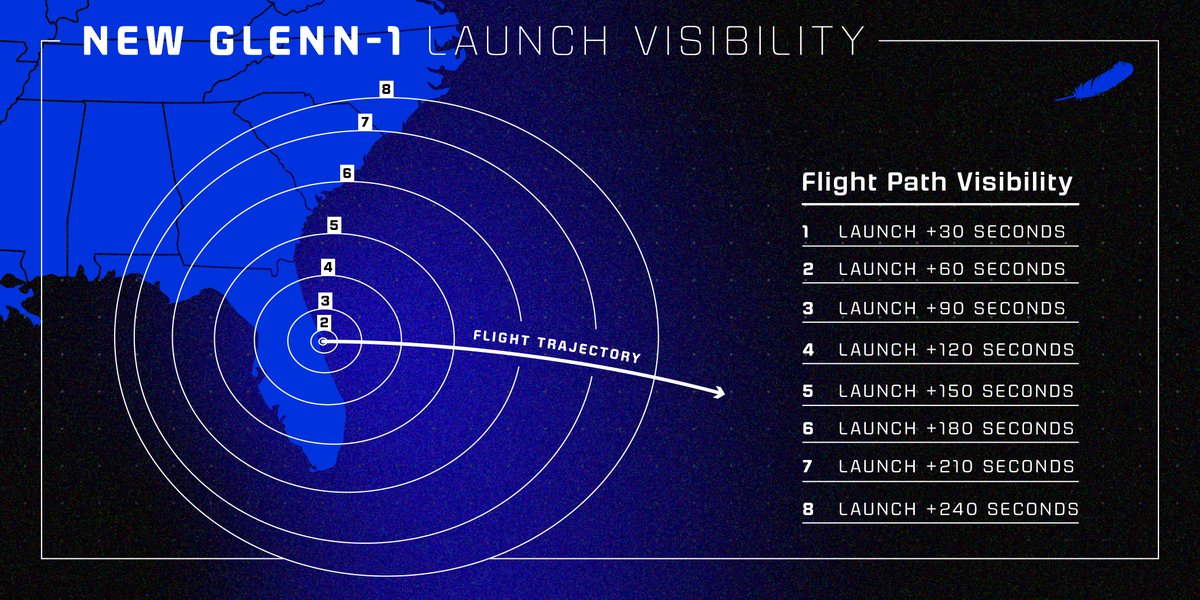 NEW GLENN-1 LAUNCH VISIBILITY

8
7
6
5
4
3
2

FLIGHT TRAJECTORY

Flight Path Visibility

1 LAUNCH +30 SECONDS
2 LAUNCH +60 SECONDS
3 LAUNCH +90 SECONDS
4 LAUNCH +120 SECONDS
5 LAUNCH +150 SECONDS
6 LAUNCH +180 SECONDS
7 LAUNCH +210 SECONDS
8 LAUNCH +240 SECONDS